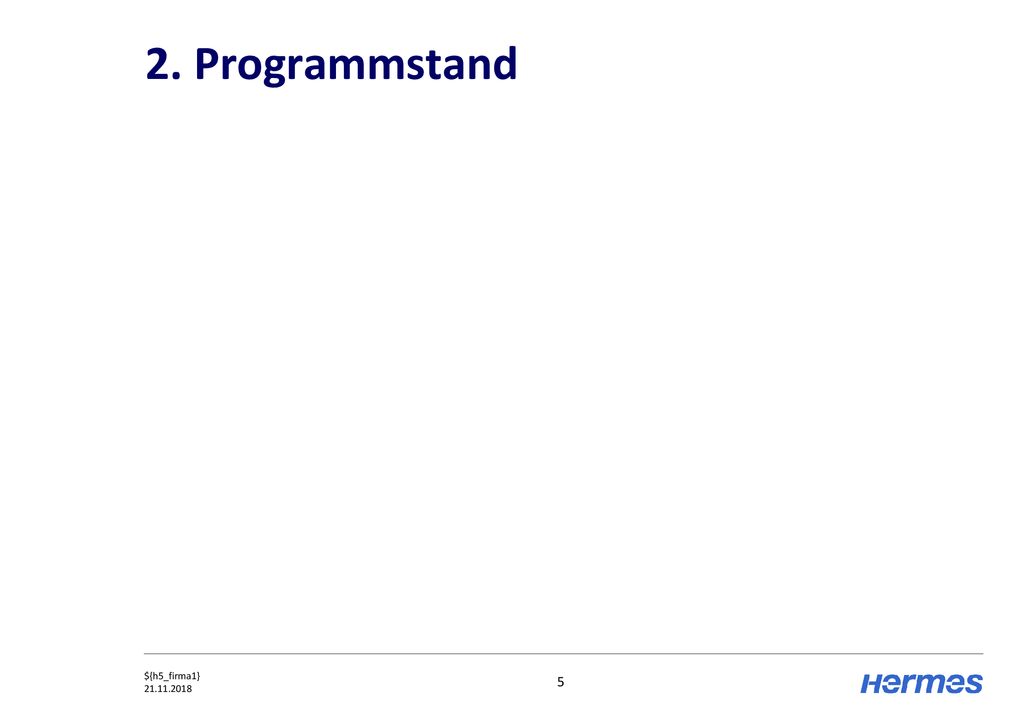 2. Programmstand

${h5_firma1}
21.11.2018

5

Hermes